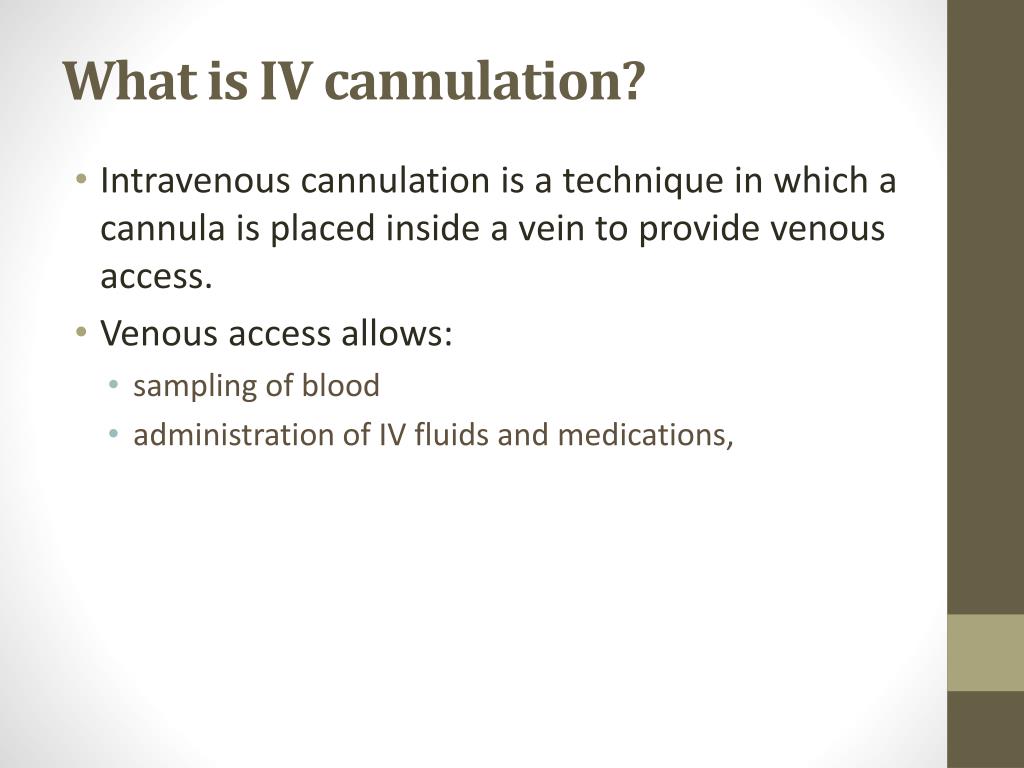 What is IV cannulation?

• Intravenous cannulation is a technique in which a cannula is placed inside a vein to provide venous access.
• Venous access allows:
  • sampling of blood
  • administration of IV fluids and medications,